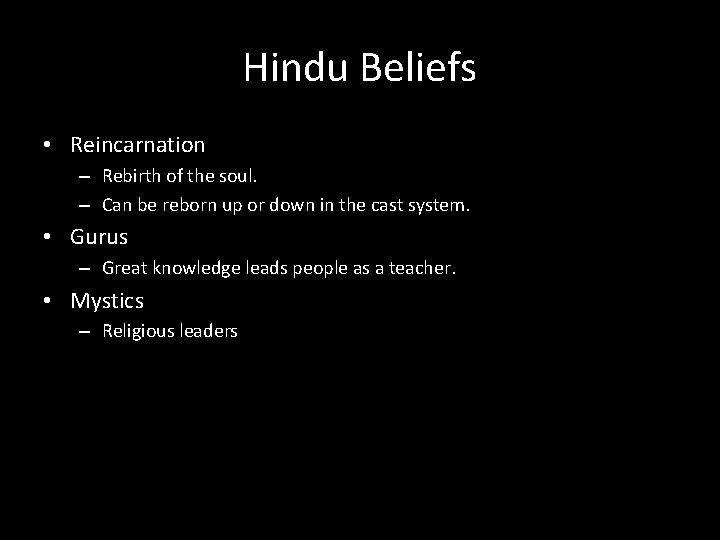 Hindu Beliefs

• Reincarnation
 – Rebirth of the soul.
 – Can be reborn up or down in the cast system.
• Gurus
 – Great knowledge leads people as a teacher.
• Mystics
 – Religious leaders